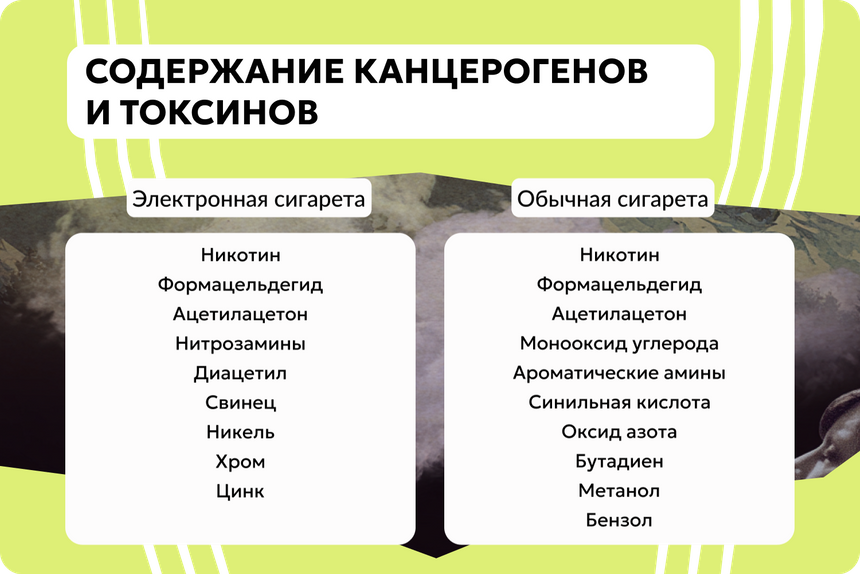 СОДЕРЖАНИЕ КАНЦЕРОГЕНОВ И ТОКСИНОВ

Электронная сигарета

Никотин
Формацельдегид
Ацетилацетон
Нитрозамины
Диацетил
Свинец
Никель
Хром
Цинк

Обычная сигарета

Никотин
Формацельдегид
Ацетилацетон
Монооксид углерода
Ароматические амины
Синильная кислота
Оксид азота
Бутадиен
Метанол
Бензол